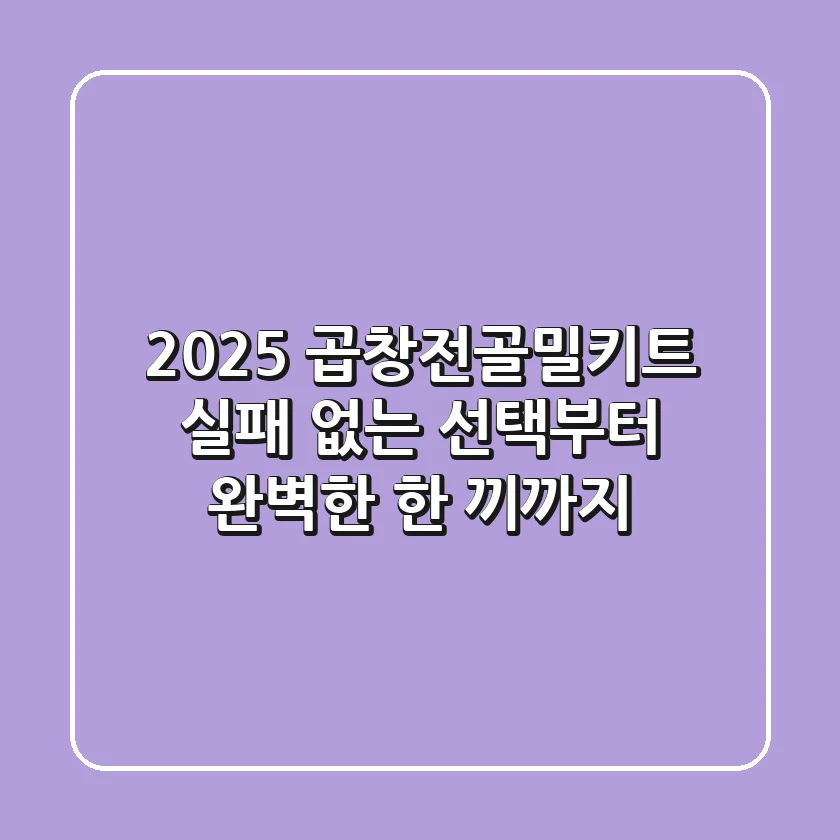 2025 곱창전골밀키트 실패 없는 선택부터 완벽한 한 끼까지